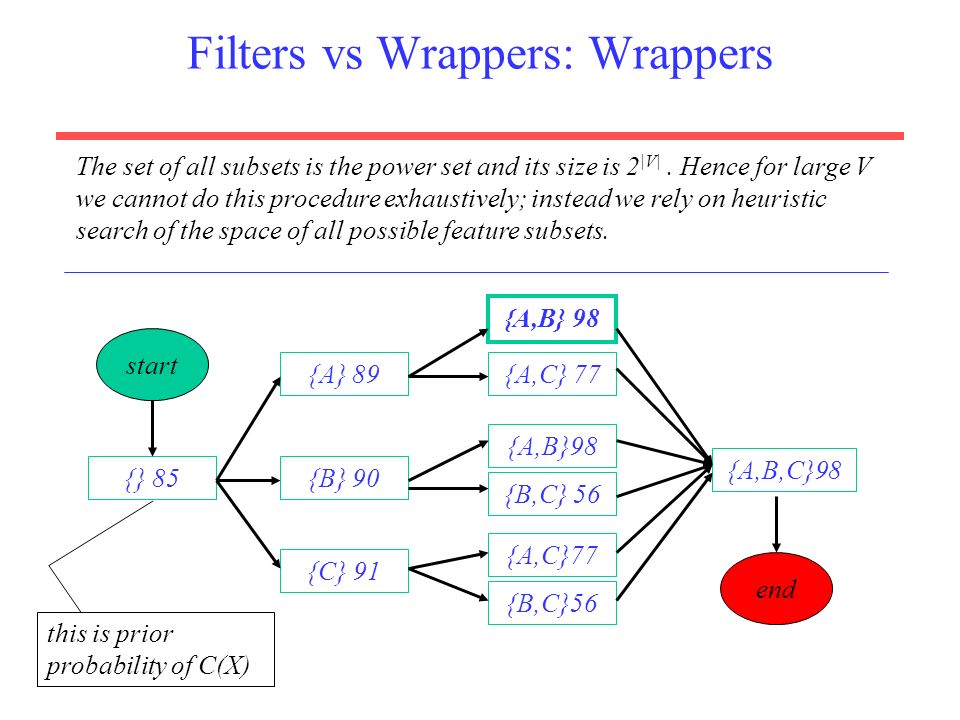 Filters vs Wrappers: Wrappers

The set of all subsets is the power set and its size is $2^{|V|}$ . Hence for large V we cannot do this procedure exhaustively; instead we rely on heuristic search of the space of all possible feature subsets.

start

{} 85

{A} 89

{B} 90

{C} 91

{A,B} 98

{A,C} 77

{A,B}98

{B,C} 56

{A,C}77

{B,C}56

{A,B,C}98

end

this is prior probability of C(X)